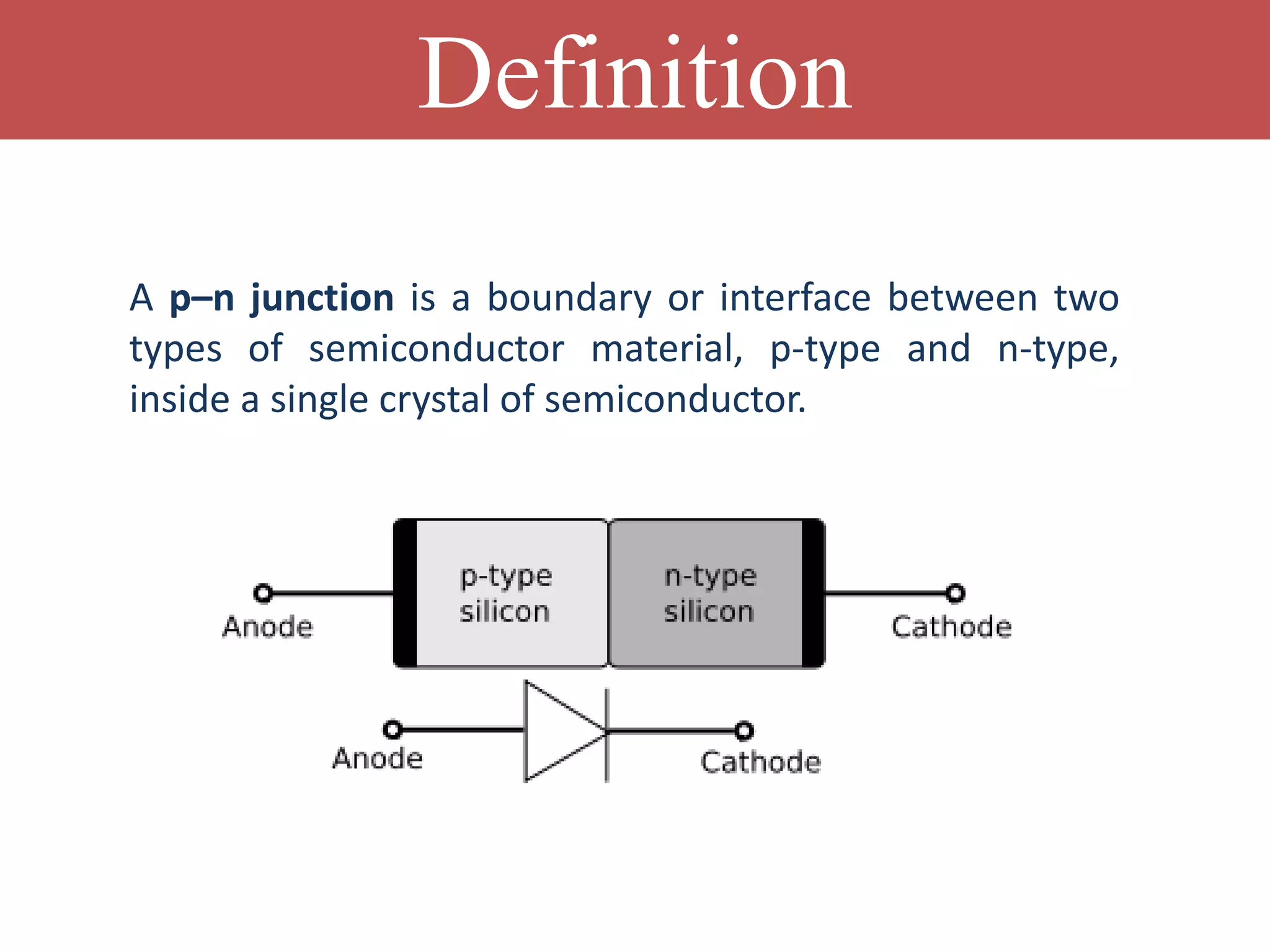 Definition

A p–n junction is a boundary or interface between two types of semiconductor material, p-type and n-type, inside a single crystal of semiconductor.

Anode

p-type silicon

n-type silicon

Cathode

Anode

Cathode